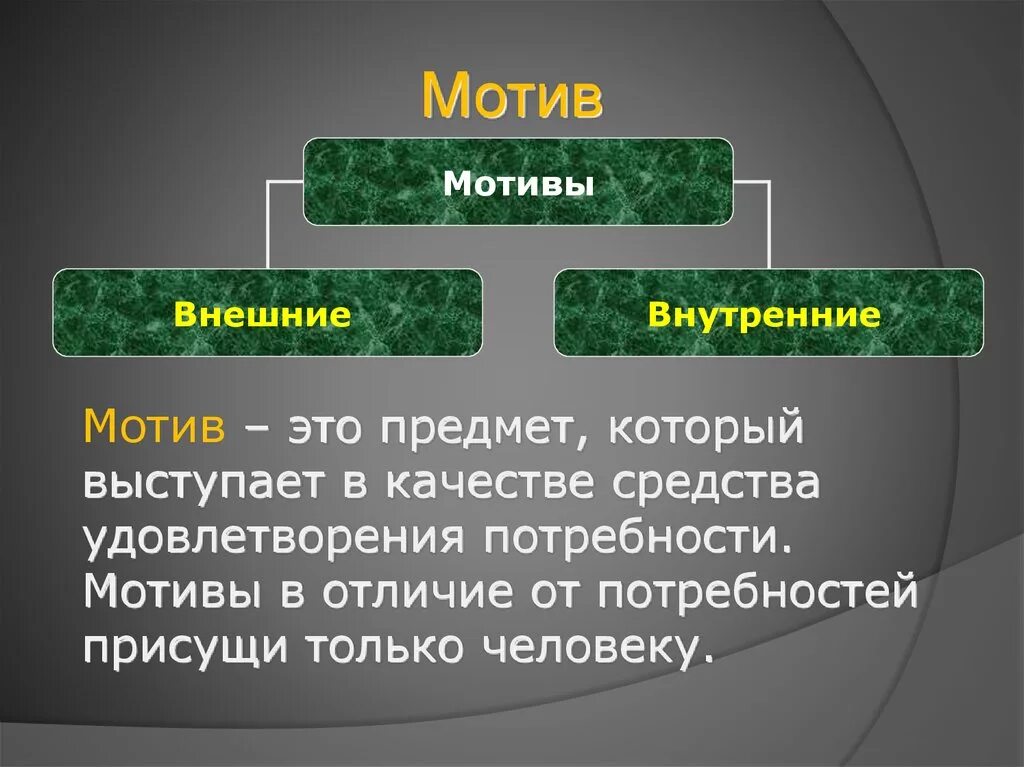 Мотив

Мотивы

Внешние

Внутренние

Мотив – это предмет, который выступает в качестве средства удовлетворения потребности. Мотивы в отличие от потребностей присущи только человеку.